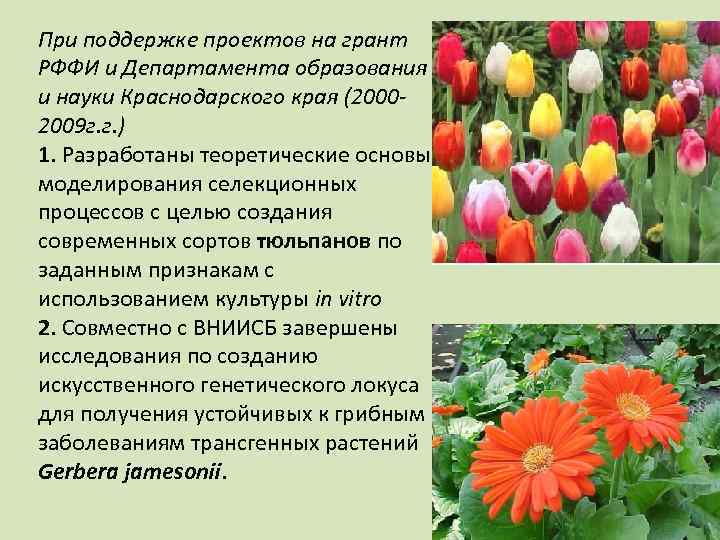 При поддержке проектов на грант РФФИ и Департамента образования и науки Краснодарского края (2000-2009г.г.)

1. Разработаны теоретические основы моделирования селекционных процессов с целью создания современных сортов тюльпанов по заданным признакам с использованием культуры in vitro

2. Совместно с ВНИИСБ завершены исследования по созданию искусственного генетического локуса для получения устойчивых к грибным заболеваниям трансгенных растений Gerbera jamesonii.